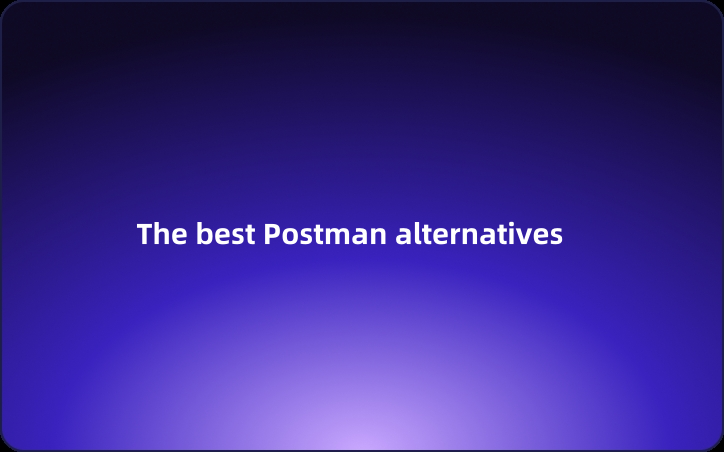 The best Postman alternatives